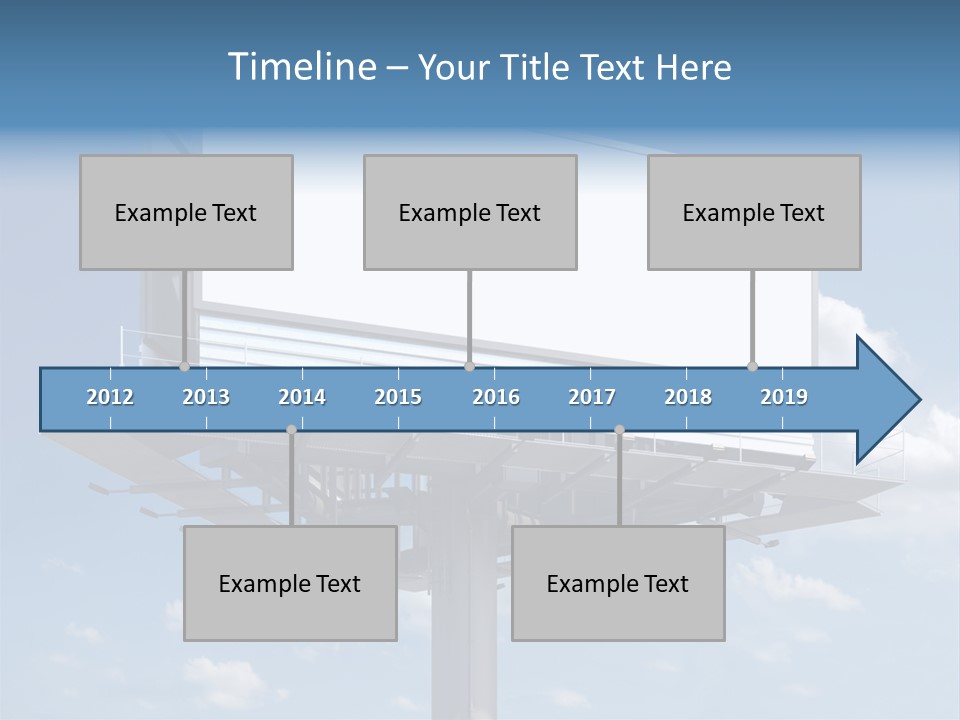 Timeline – Your Title Text Here

Example Text

Example Text

Example Text

2012 2013 2014 2015 2016 2017 2018 2019

Example Text

Example Text